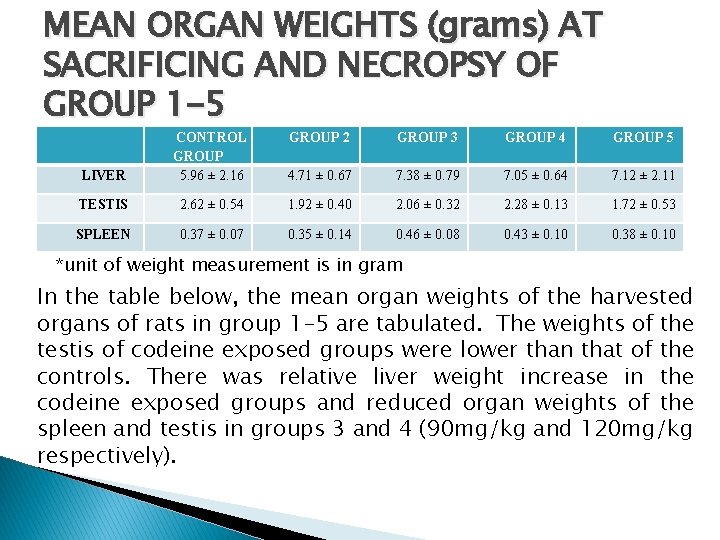 MEAN ORGAN WEIGHTS (grams) AT SACRIFICING AND NECROPSY OF GROUP 1-5

| | CONTROL GROUP | GROUP 2 | GROUP 3 | GROUP 4 | GROUP 5 |
|---|---|---|---|---|---|
| LIVER | 5.96 ± 2.16 | 4.71 ± 0.67 | 7.38 ± 0.79 | 7.05 ± 0.64 | 7.12 ± 2.11 |
| TESTIS | 2.62 ± 0.54 | 1.92 ± 0.40 | 2.06 ± 0.32 | 2.28 ± 0.13 | 1.72 ± 0.53 |
| SPLEEN | 0.37 ± 0.07 | 0.35 ± 0.14 | 0.46 ± 0.08 | 0.43 ± 0.10 | 0.38 ± 0.10 |

*unit of weight measurement is in gram

In the table below, the mean organ weights of the harvested organs of rats in group 1-5 are tabulated. The weights of the testis of codeine exposed groups were lower than that of the controls. There was relative liver weight increase in the codeine exposed groups and reduced organ weights of the spleen and testis in groups 3 and 4 (90mg/kg and 120mg/kg respectively).